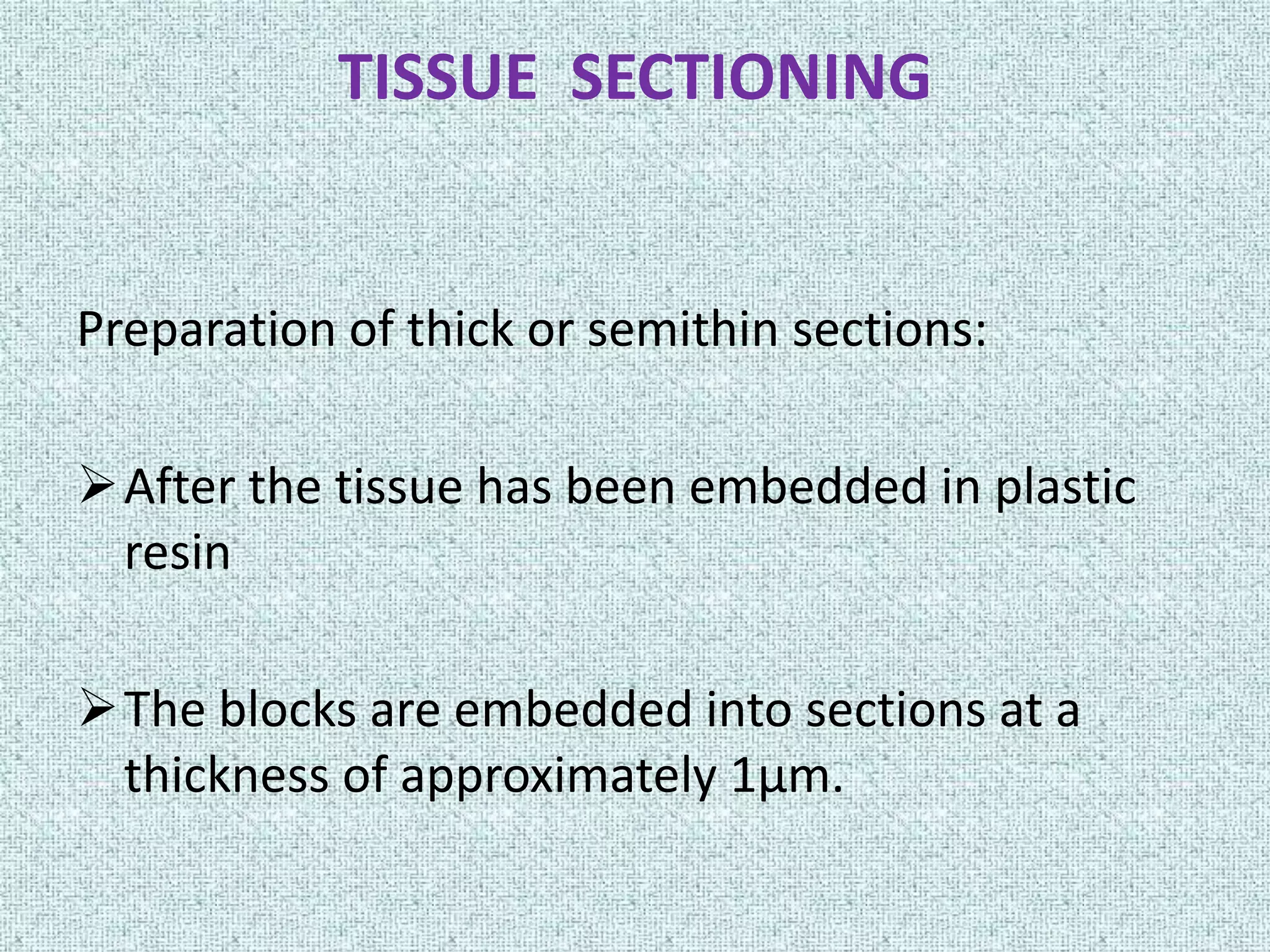 TISSUE SECTIONING

Preparation of thick or semithin sections:

➢ After the tissue has been embedded in plastic resin

➢ The blocks are embedded into sections at a thickness of approximately 1μm.